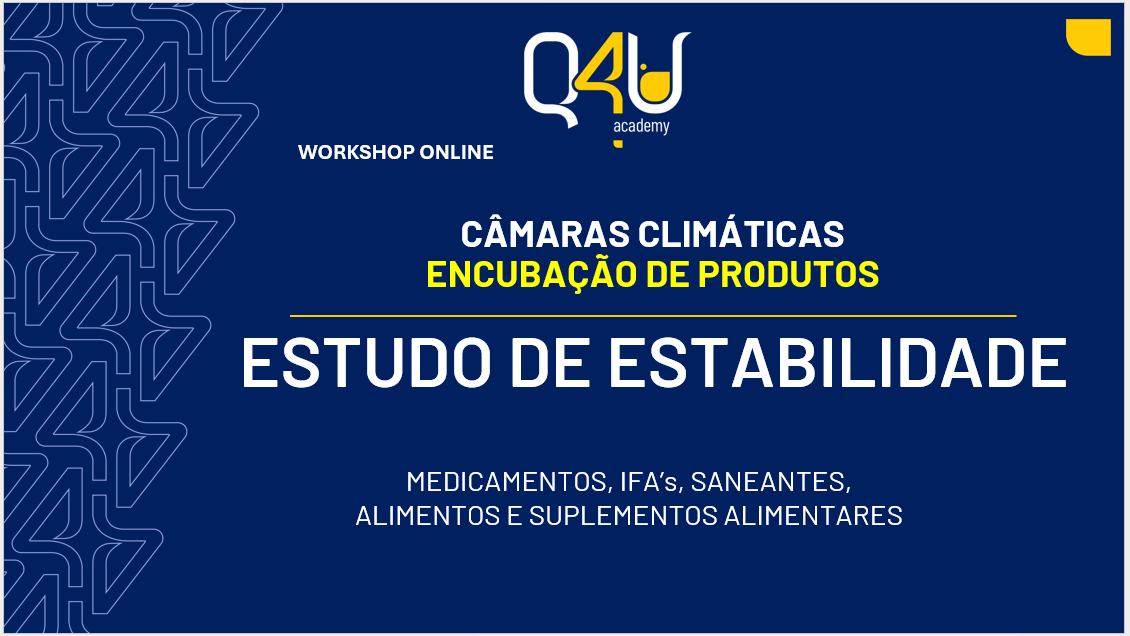 Q4U
academy

WORKSHOP ONLINE

CÂMARAS CLIMÁTICAS
ENCUBAÇÃO DE PRODUTOS

ESTUDO DE ESTABILIDADE

MEDICAMENTOS, IFA's, SANEANTES,
ALIMENTOS E SUPLEMENTOS ALIMENTARES